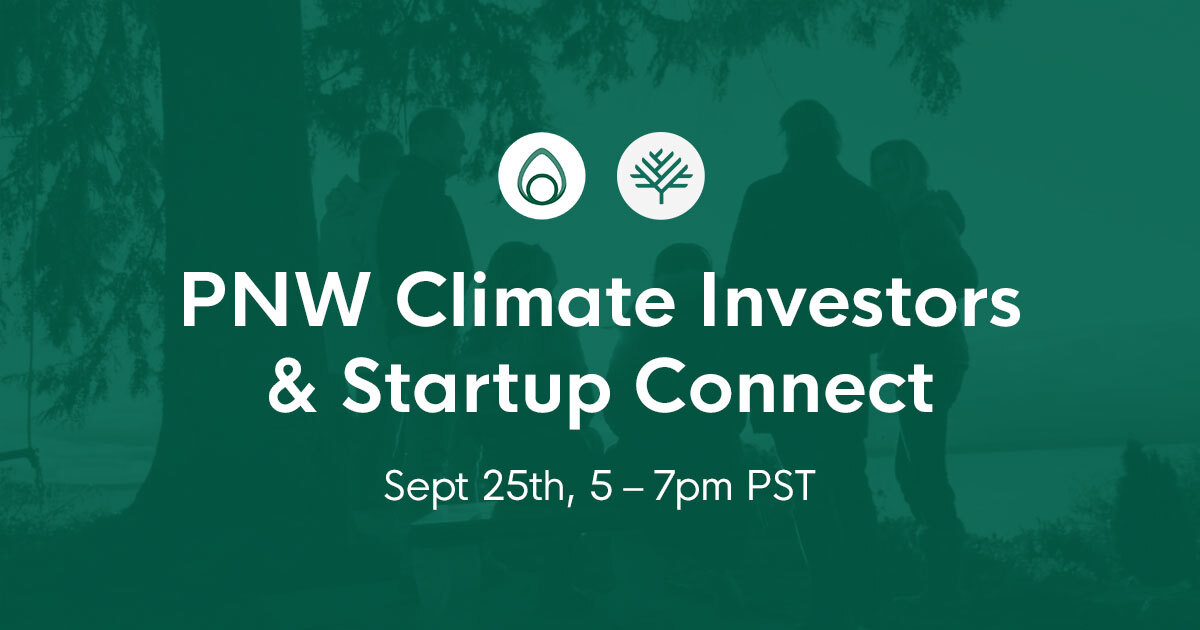 PNW Climate Investors & Startup Connect

Sept 25th, 5 – 7pm PST